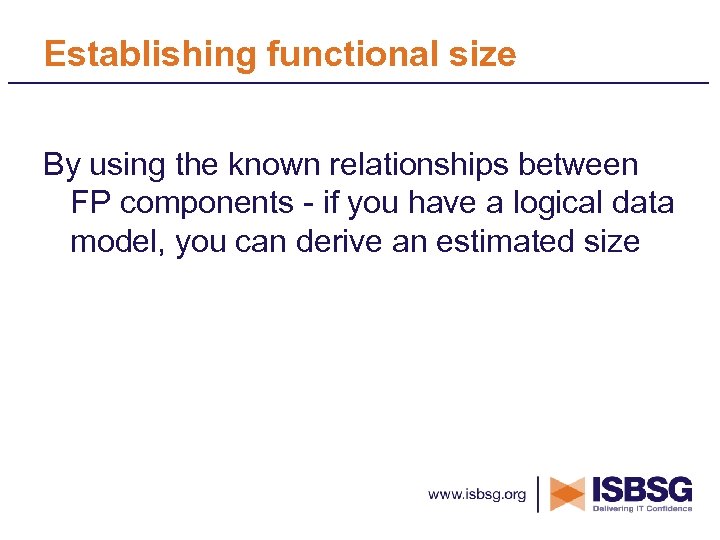 Establishing functional size

By using the known relationships between FP components - if you have a logical data model, you can derive an estimated size

www.isbsg.org

ISBSG
Delivering IT Confidence